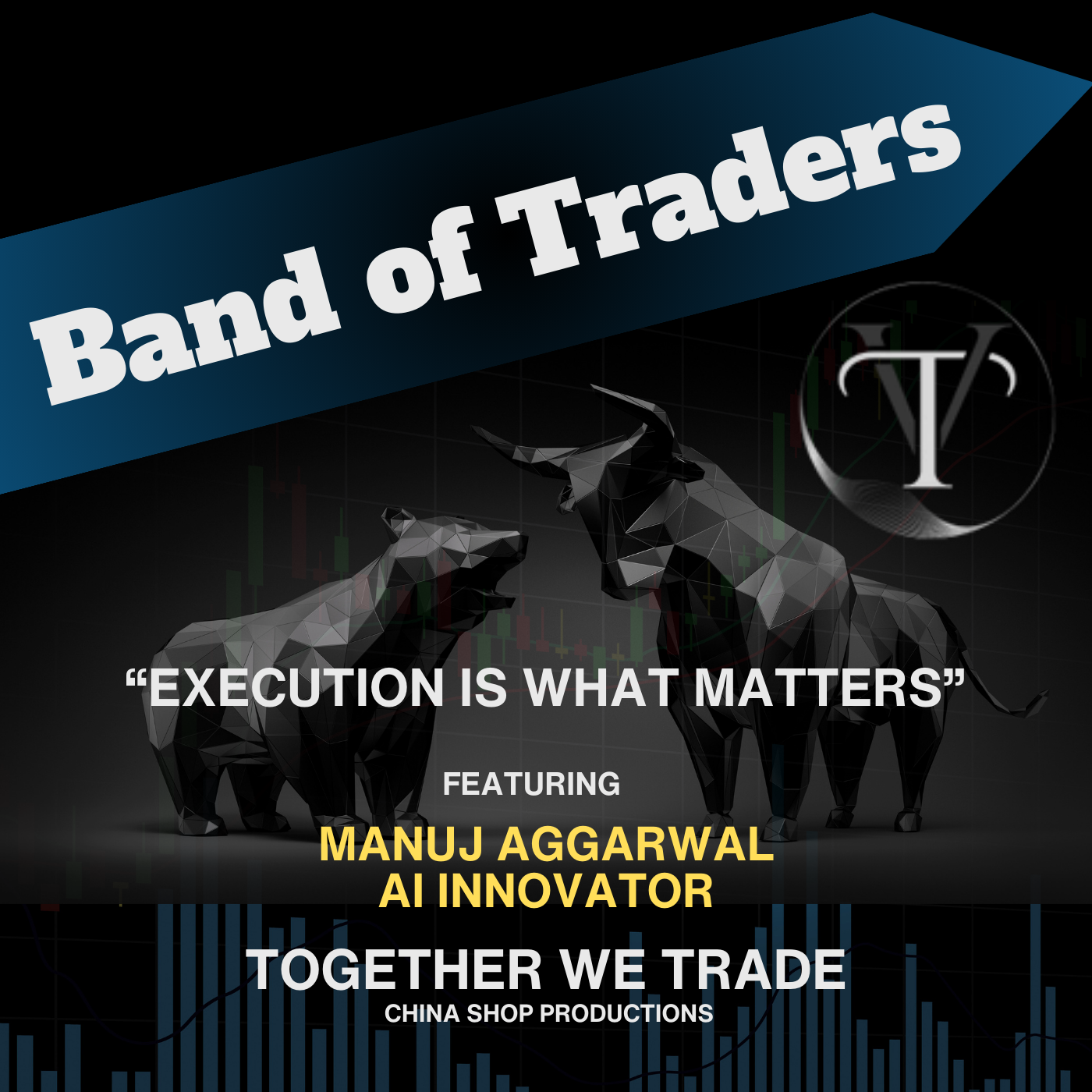 Band of Traders

VT

“EXECUTION IS WHAT MATTERS”

FEATURING

MANUJ AGGARWAL
AI INNOVATOR

TOGETHER WE TRADE
CHINA SHOP PRODUCTIONS